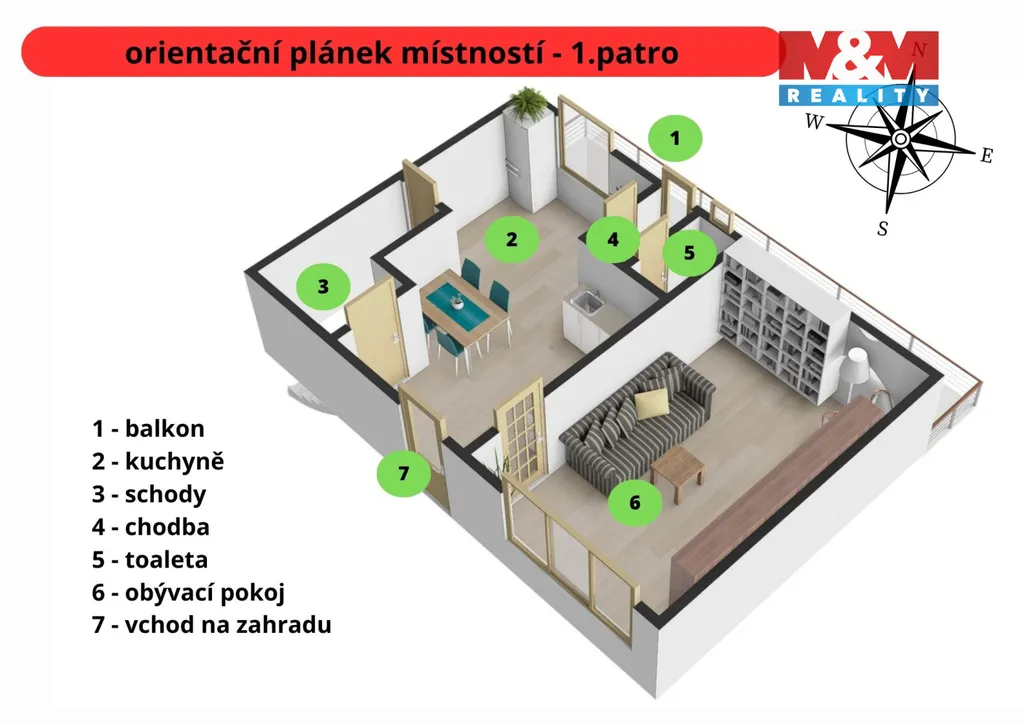 orientační plánek místností - 1.patro

M&M REALITY

N
W
E
S

1
2
3
4
5
6
7

1 - balkon
2 - kuchyně
3 - schody
4 - chodba
5 - toaleta
6 - obývací pokoj
7 - vchod na zahradu